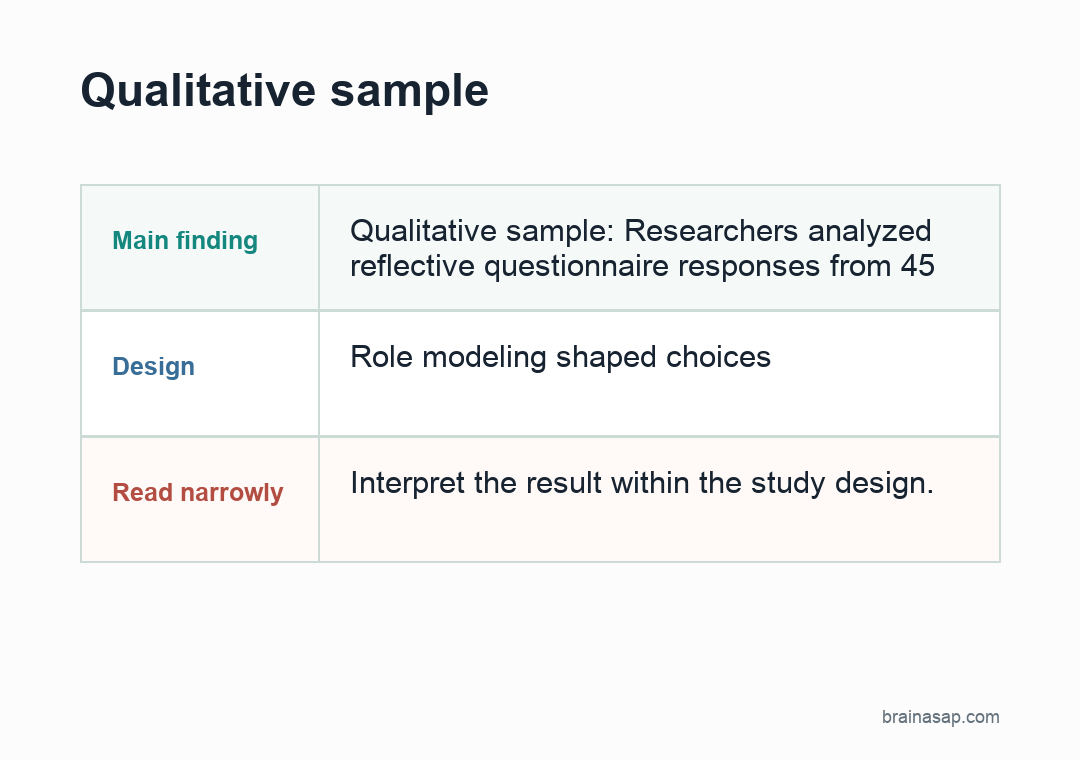 Qualitative sample

| Main finding | Qualitative sample: Researchers analyzed reflective questionnaire responses from 45 |
|---|---|
| Design | Role modeling shaped choices |
| Read narrowly | Interpret the result within the study design. |

brainasap.com